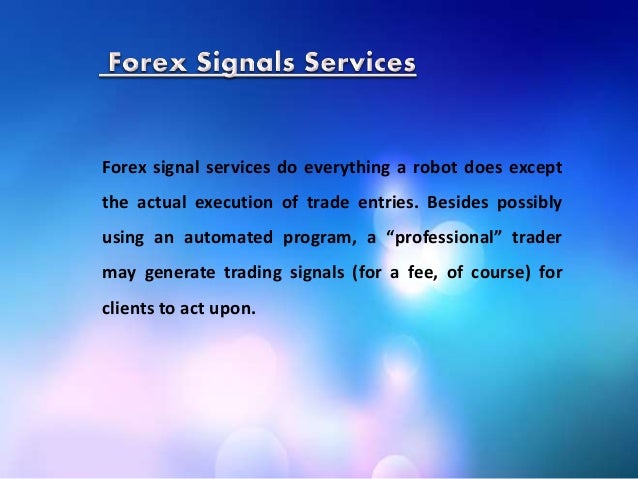 Forex Signals Services

Forex signal services do everything a robot does except the actual execution of trade entries. Besides possibly using an automated program, a “professional” trader may generate trading signals (for a fee, of course) for clients to act upon.